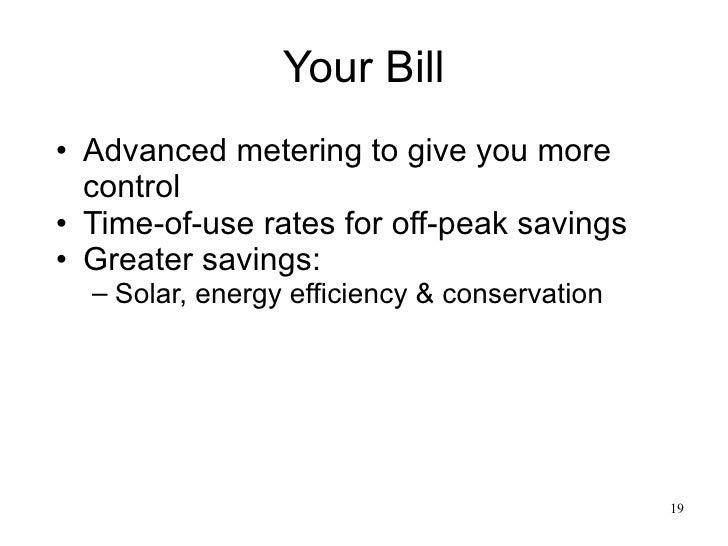 Your Bill

• Advanced metering to give you more control
• Time-of-use rates for off-peak savings
• Greater savings:
– Solar, energy efficiency & conservation

19